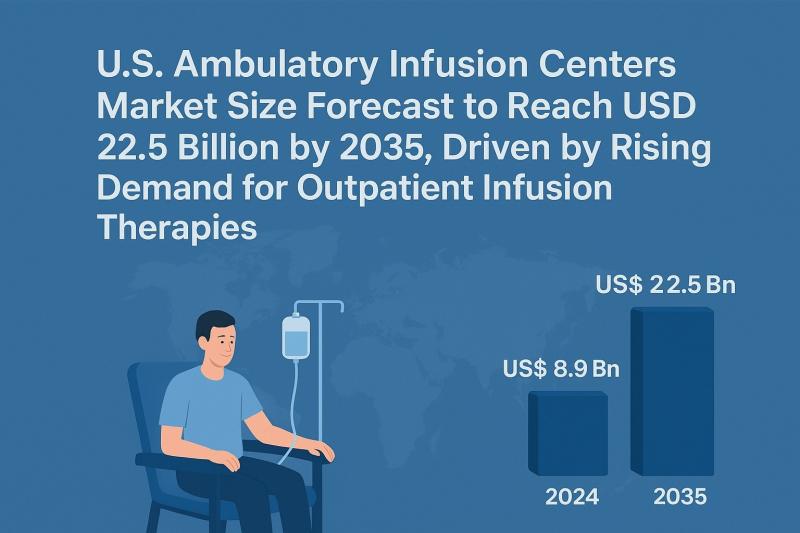 U.S. Ambulatory Infusion Centers Market Size Forecast to Reach USD 22.5 Billion by 2035, Driven by Rising Demand for Outpatient Infusion Therapies

US$ 22.5 Bn

US$ 8.9 Bn

2024

2035